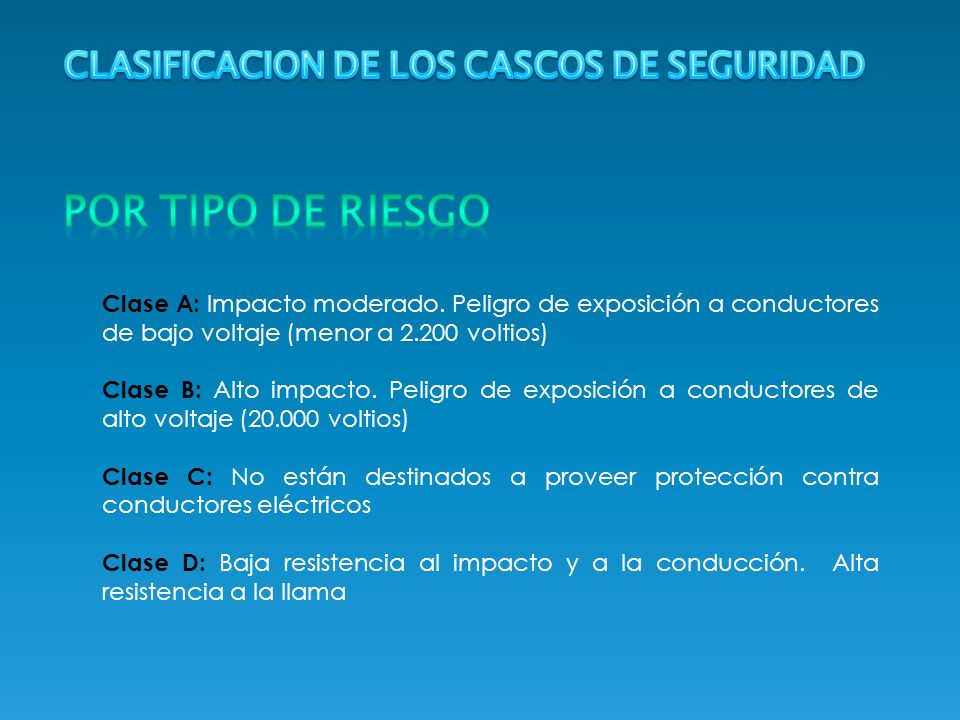 CLASIFICACION DE LOS CASCOS DE SEGURIDAD

POR TIPO DE RIESGO

Clase A: Impacto moderado. Peligro de exposición a conductores de bajo voltaje (menor a 2.200 voltios)

Clase B: Alto impacto. Peligro de exposición a conductores de alto voltaje (20.000 voltios)

Clase C: No están destinados a proveer protección contra conductores eléctricos

Clase D: Baja resistencia al impacto y a la conducción. Alta resistencia a la llama